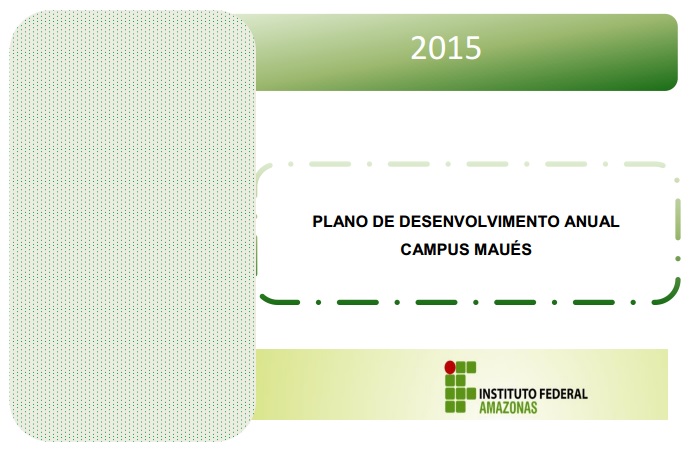 2015

PLANO DE DESENVOLVIMENTO ANUAL
CAMPUS MAUÉS

INSTITUTO FEDERAL
AMAZONAS